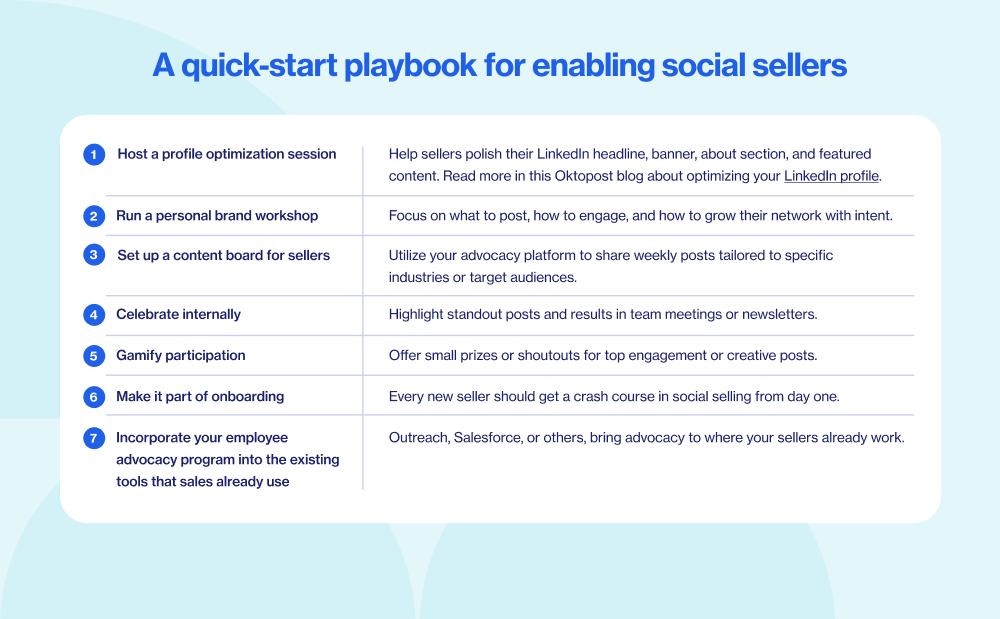 A quick-start playbook for enabling social sellers

| | | |
|---|---|---|
| 1 | Host a profile optimization session | Help sellers polish their LinkedIn headline, banner, about section, and featured content. Read more in this Oktopost blog about optimizing your LinkedIn profile. |
| 2 | Run a personal brand workshop | Focus on what to post, how to engage, and how to grow their network with intent. |
| 3 | Set up a content board for sellers | Utilize your advocacy platform to share weekly posts tailored to specific industries or target audiences. |
| 4 | Celebrate internally | Highlight standout posts and results in team meetings or newsletters. |
| 5 | Gamify participation | Offer small prizes or shoutouts for top engagement or creative posts. |
| 6 | Make it part of onboarding | Every new seller should get a crash course in social selling from day one. |
| 7 | Incorporate your employee advocacy program into the existing tools that sales already use | Outreach, Salesforce, or others, bring advocacy to where your sellers already work. |